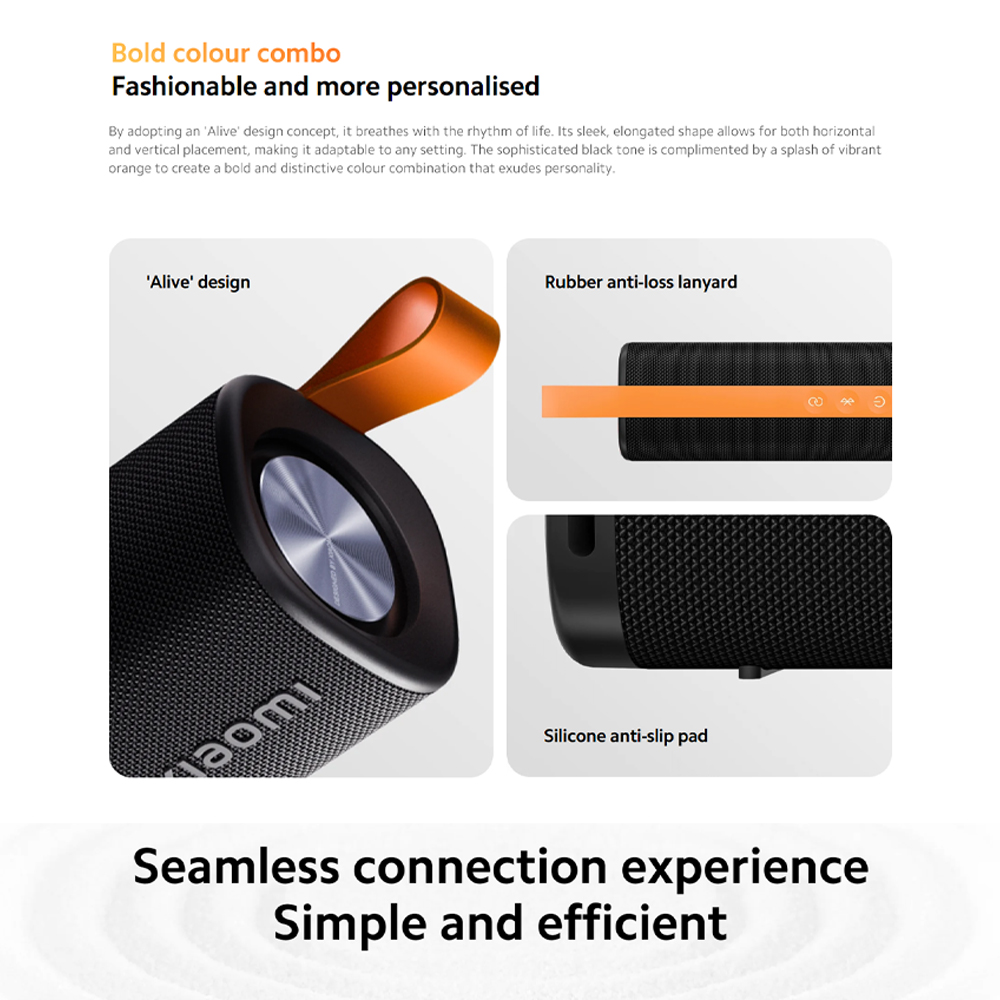 Bold colour combo

Fashionable and more personalised

By adopting an 'Alive' design concept, it breathes with the rhythm of life. Its sleek, elongated shape allows for both horizontal and vertical placement, making it adaptable to any setting. The sophisticated black tone is complimented by a splash of vibrant orange to create a bold and distinctive colour combination that exudes personality.

'Alive' design

xiaomi

Rubber anti-loss lanyard

Silicone anti-slip pad

Seamless connection experience
Simple and efficient